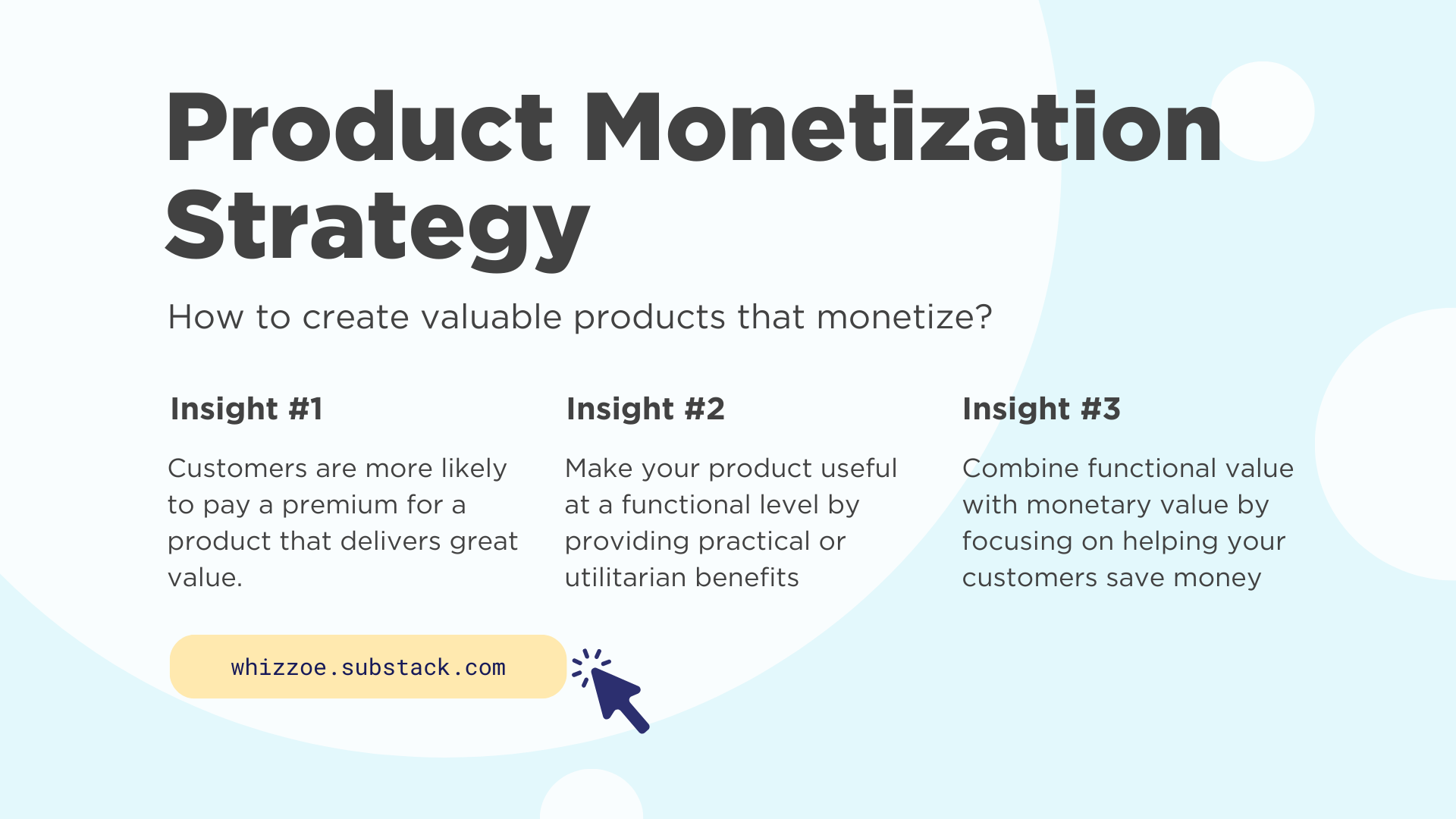 Product Monetization Strategy

How to create valuable products that monetize?

Insight #1

Customers are more likely to pay a premium for a product that delivers great value.

Insight #2

Make your product useful at a functional level by providing practical or utilitarian benefits

Insight #3

Combine functional value with monetary value by focusing on helping your customers save money

whizzoe.substack.com